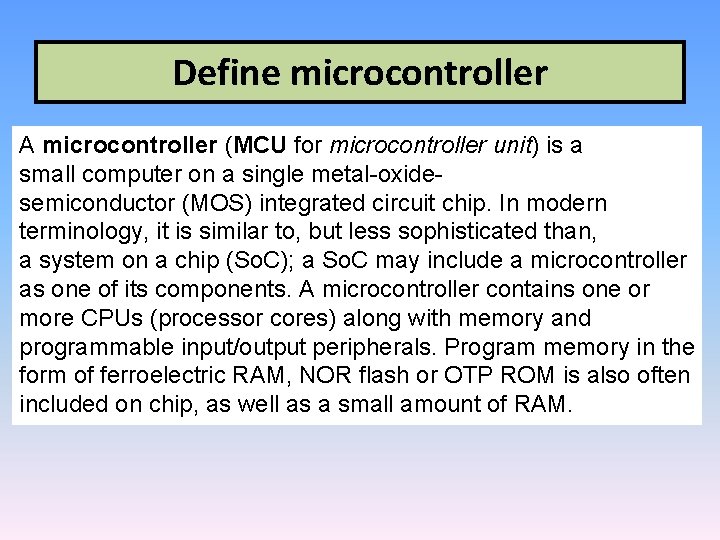 Define microcontroller

A microcontroller (MCU for microcontroller unit) is a small computer on a single metal-oxide-semiconductor (MOS) integrated circuit chip. In modern terminology, it is similar to, but less sophisticated than, a system on a chip (SoC); a SoC may include a microcontroller as one of its components. A microcontroller contains one or more CPUs (processor cores) along with memory and programmable input/output peripherals. Program memory in the form of ferroelectric RAM, NOR flash or OTP ROM is also often included on chip, as well as a small amount of RAM.